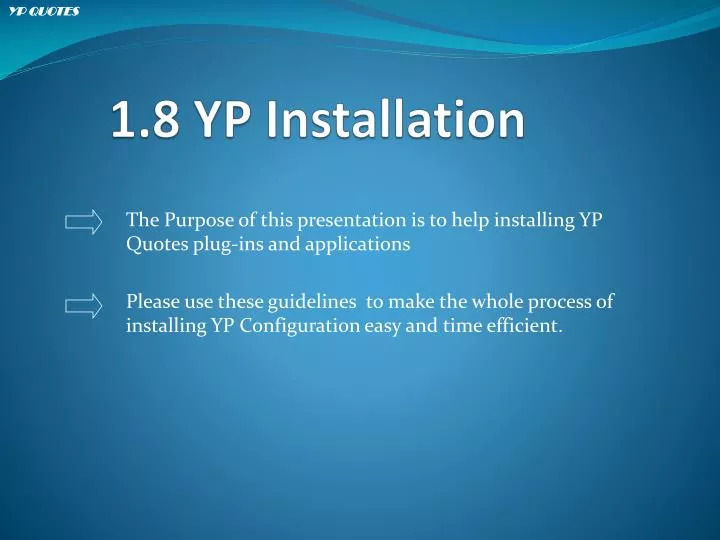 YP QUOTES

1.8 YP Installation

The Purpose of this presentation is to help installing YP Quotes plug-ins and applications

Please use these guidelines  to make the whole process of installing YP Configuration easy and time efficient.